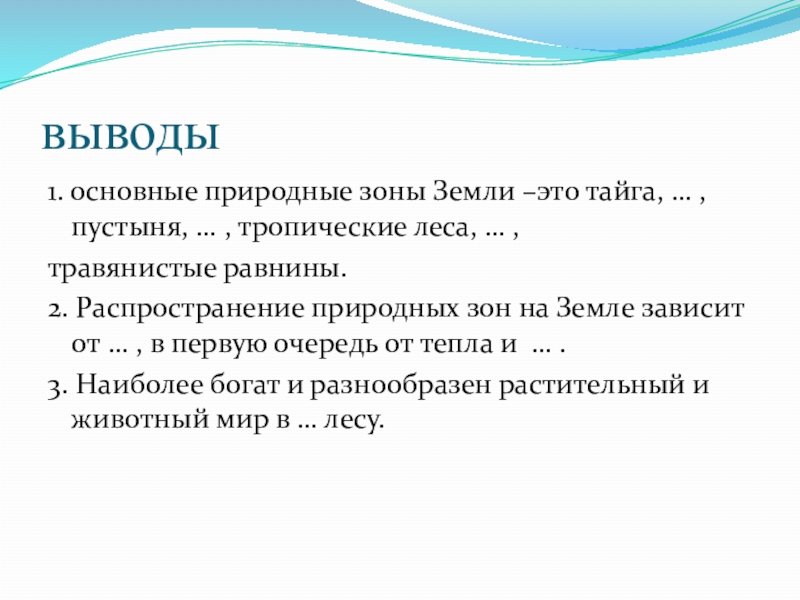 ВЫВОДЫ

1. основные природные зоны Земли –это тайга, … , пустыня, … , тропические леса, … ,

травянистые равнины.

2. Распространение природных зон на Земле зависит от … , в первую очередь от тепла и … .

3. Наиболее богат и разнообразен растительный и животный мир в … лесу.